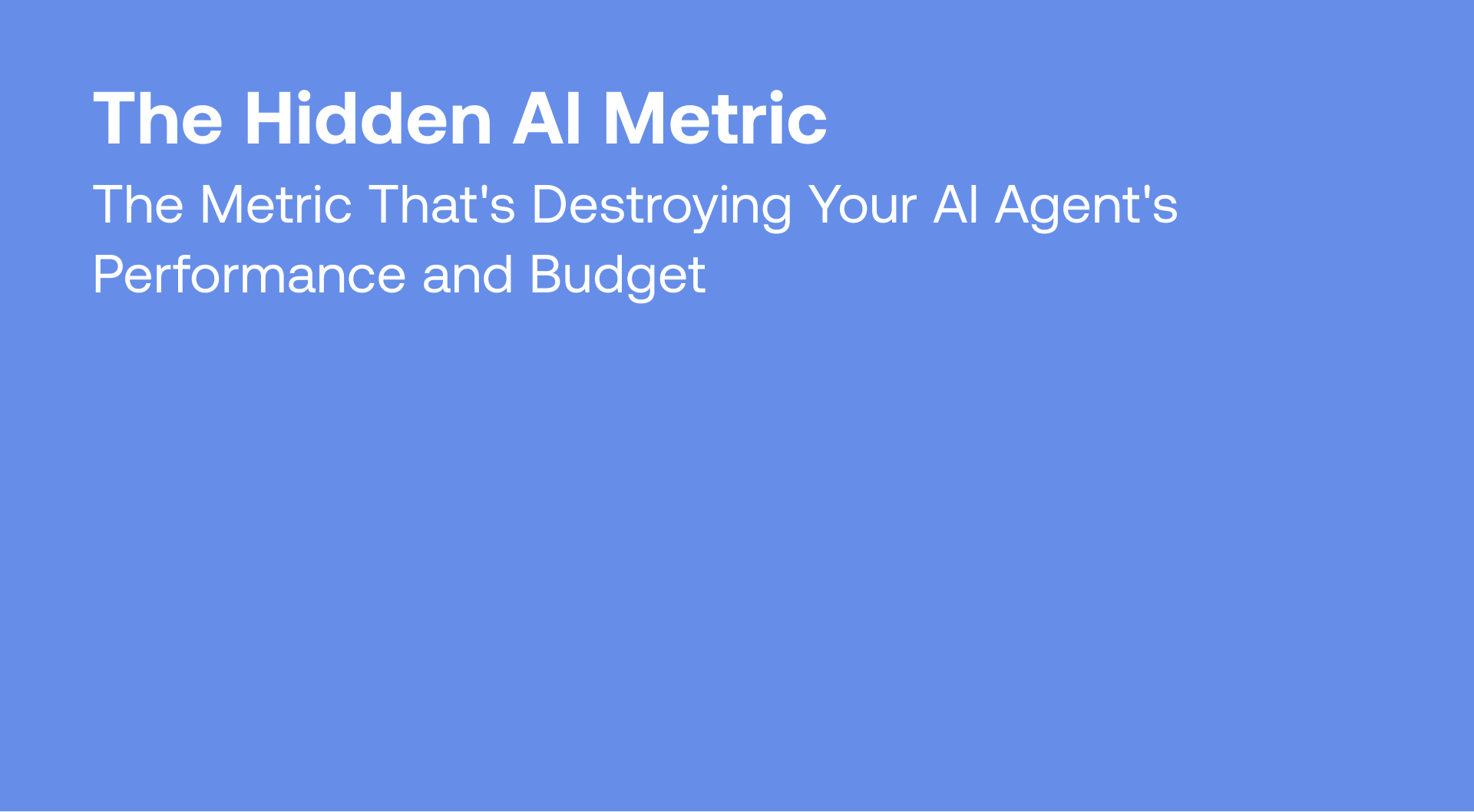 The Hidden AI Metric

The Metric That's Destroying Your AI Agent's Performance and Budget